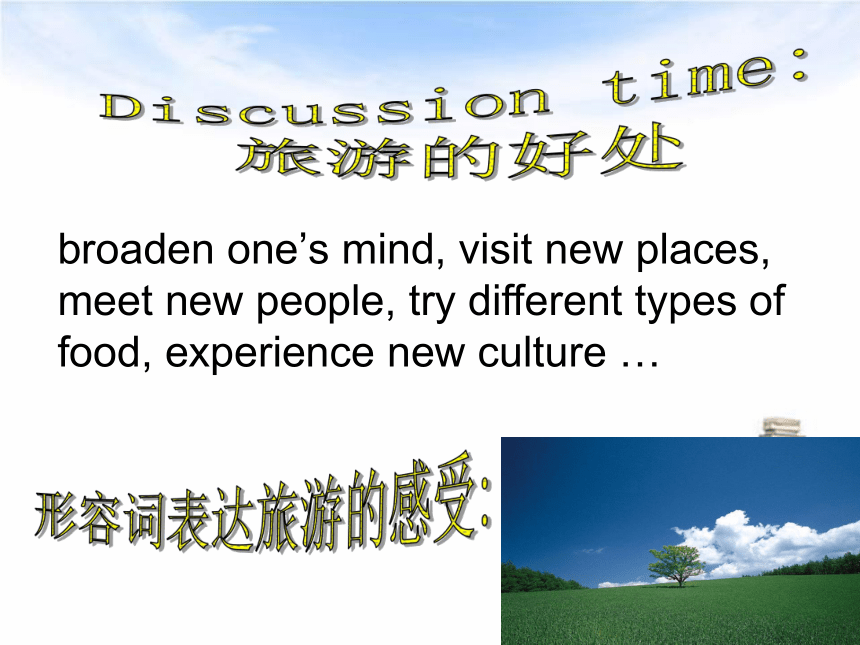 Discussion time:
旅游的好处

broaden one’s mind, visit new places, meet new people, try different types of food, experience new culture …

形容词表达旅游的感受: